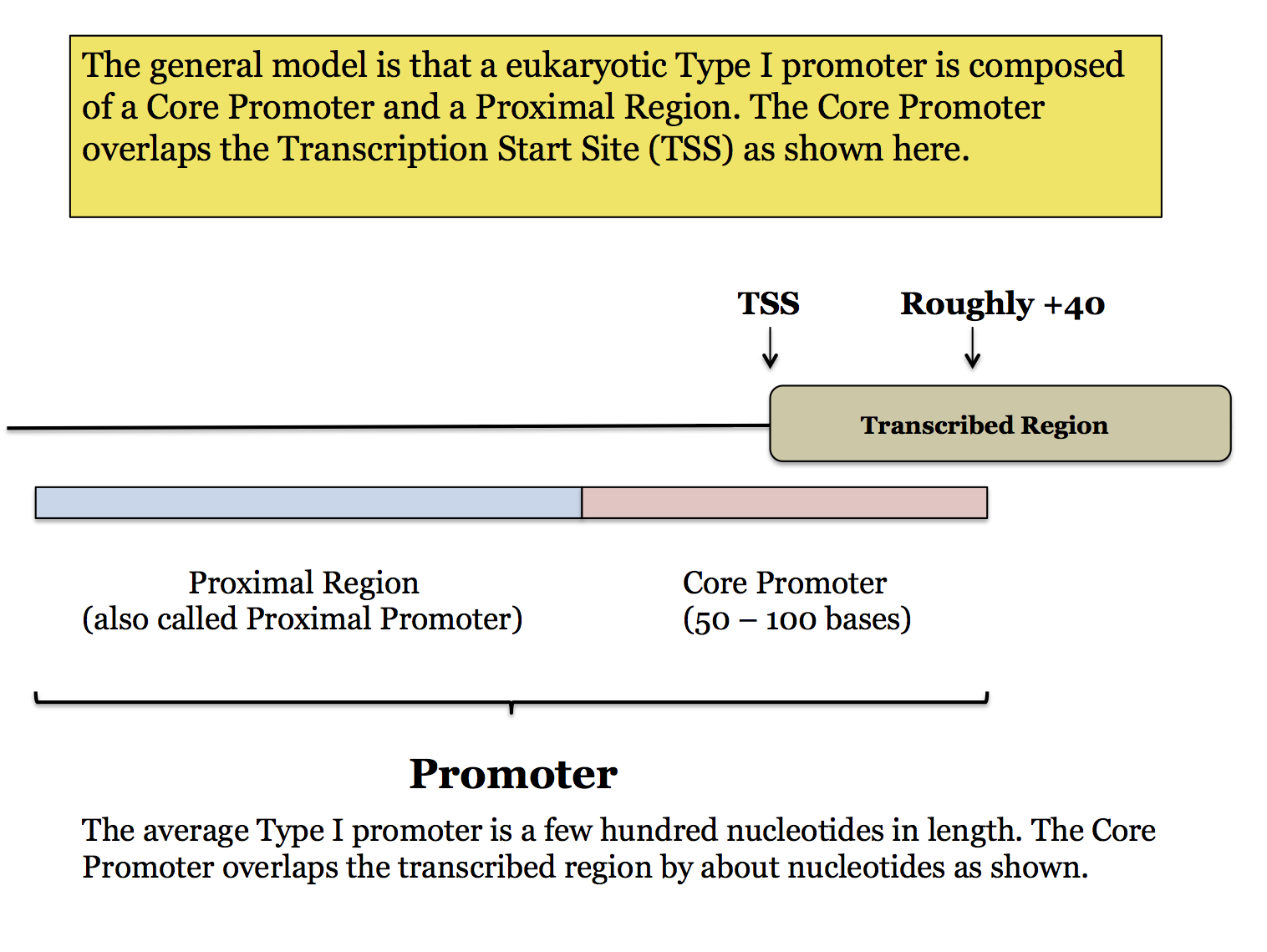 The general model is that a eukaryotic Type I promoter is composed of a Core Promoter and a Proximal Region. The Core Promoter overlaps the Transcription Start Site (TSS) as shown here.

TSS

Roughly +40

Transcribed Region

Proximal Region
(also called Proximal Promoter)

Core Promoter
(50 – 100 bases)

Promoter

The average Type I promoter is a few hundred nucleotides in length. The Core Promoter overlaps the transcribed region by about nucleotides as shown.